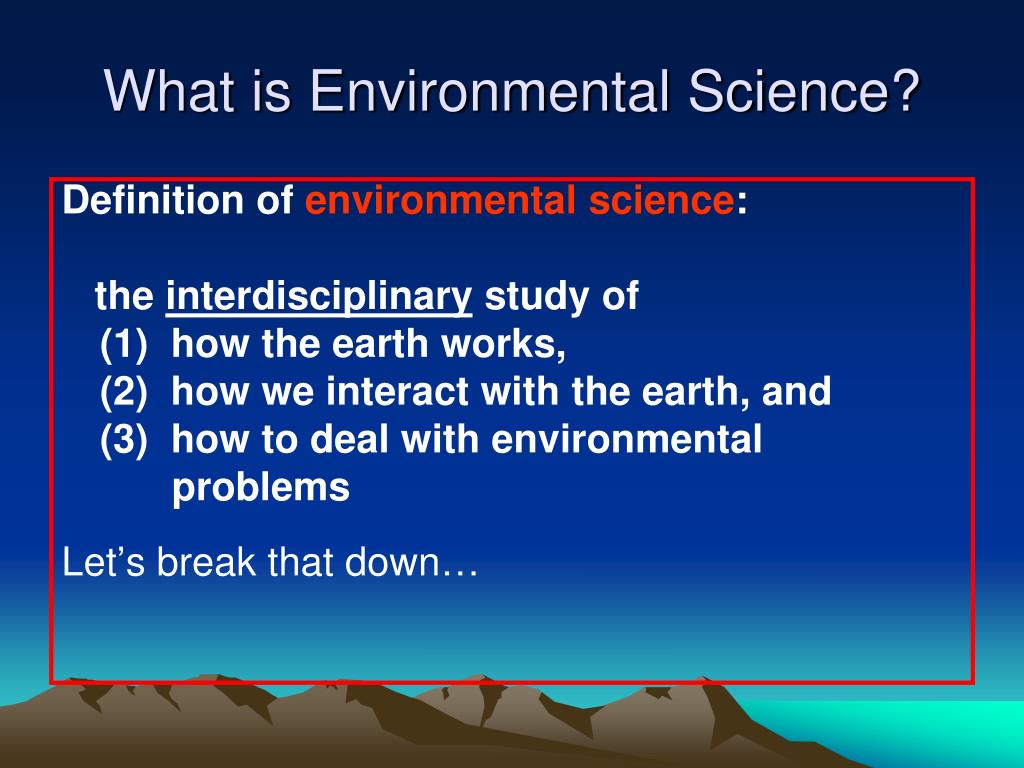 What is Environmental Science?

Definition of environmental science:

the interdisciplinary study of
(1) how the earth works,
(2) how we interact with the earth, and
(3) how to deal with environmental problems

Let’s break that down…